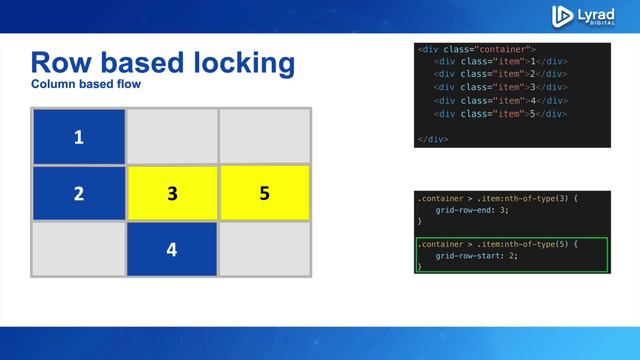 Lyrad DIGITAL

Row based locking
Column based flow

| 1 | | |
|---|---|---|
| 2 | 3 | 5 |
| | 4 | |

<div class="container">
<div class="item">1</div>
<div class="item">2</div>
<div class="item">3</div>
<div class="item">4</div>
<div class="item">5</div>

</div>

.container > .item:nth-of-type(3) {
grid-row-end: 3;
}

.container > .item:nth-of-type(5) {
grid-row-start: 2;
}